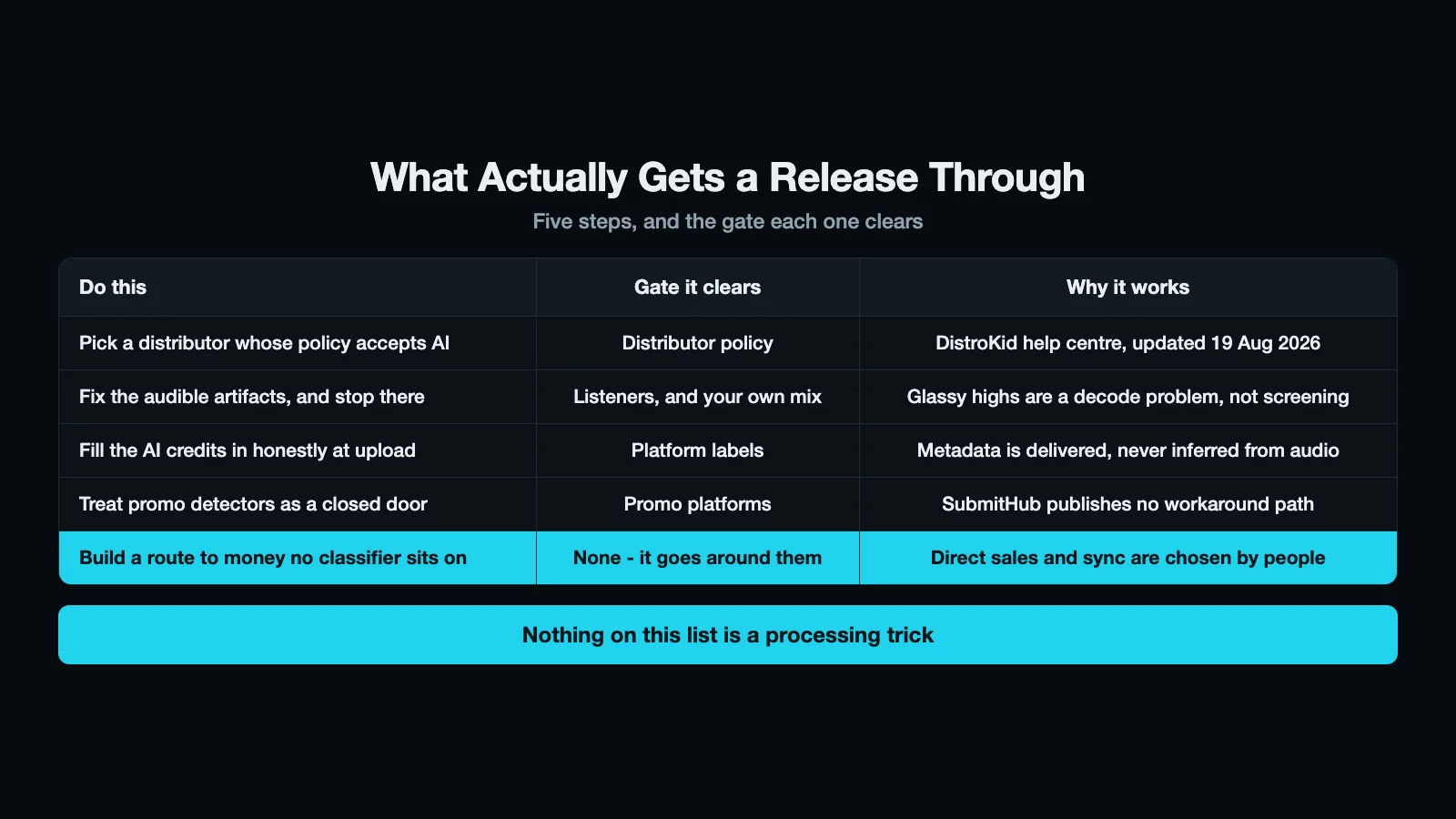 What Actually Gets a Release Through

Five steps, and the gate each one clears

| Do this | Gate it clears | Why it works |
|---|---|---|
| Pick a distributor whose policy accepts AI | Distributor policy | DistroKid help centre, updated 19 Aug 2026 |
| Fix the audible artifacts, and stop there | Listeners, and your own mix | Glassy highs are a decode problem, not screening |
| Fill the AI credits in honestly at upload | Platform labels | Metadata is delivered, never inferred from audio |
| Treat promo detectors as a closed door | Promo platforms | SubmitHub publishes no workaround path |
| Build a route to money no classifier sits on | None - it goes around them | Direct sales and sync are chosen by people |

Nothing on this list is a processing trick